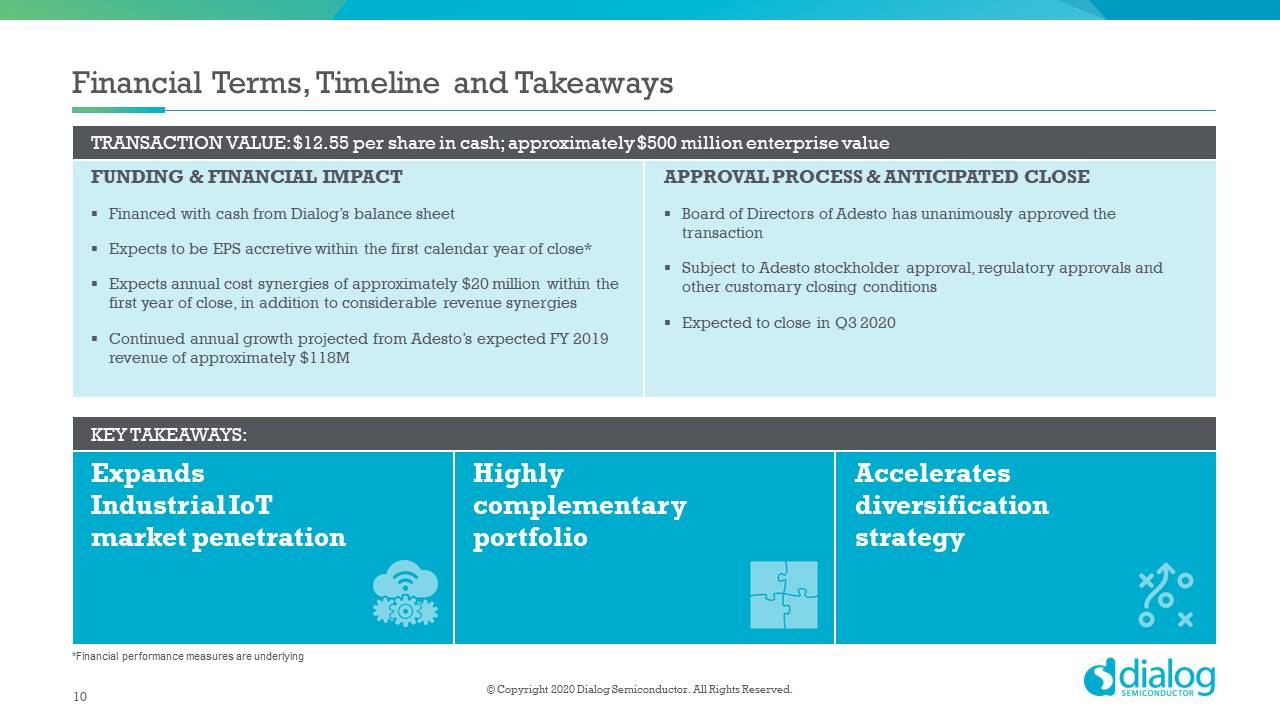 Financial Terms, Timeline and Takeaways

TRANSACTION VALUE: $12.55 per share in cash; approximately $500 million enterprise value

FUNDING & FINANCIAL IMPACT

▪ Financed with cash from Dialog's balance sheet

▪ Expects to be EPS accretive within the first calendar year of close*

▪ Expects annual cost synergies of approximately $20 million within the first year of close, in addition to considerable revenue synergies

▪ Continued annual growth projected from Adesto's expected FY 2019 revenue of approximately $118M

APPROVAL PROCESS & ANTICIPATED CLOSE

▪ Board of Directors of Adesto has unanimously approved the transaction

▪ Subject to Adesto stockholder approval, regulatory approvals and other customary closing conditions

▪ Expected to close in Q3 2020

KEY TAKEAWAYS:

Expands Industrial IoT market penetration

Highly complementary portfolio

Accelerates diversification strategy

*Financial performance measures are underlying

10

© Copyright 2020 Dialog Semiconductor. All Rights Reserved.

dialog SEMICONDUCTOR